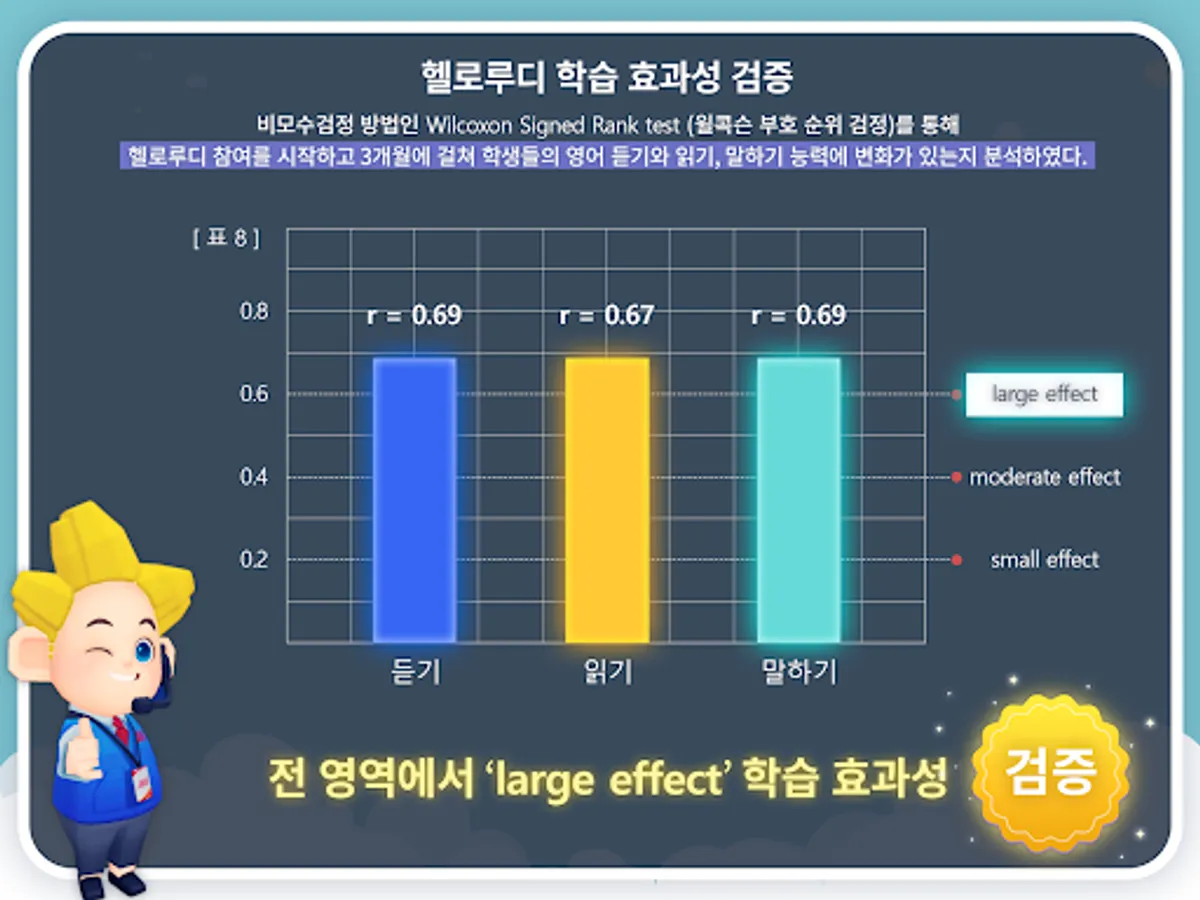 헬로루디 학습 효과성 검증

비모수검정 방법인 Wilcoxon Signed Rank test (윌콕슨 부호 순위 검정)를 통해
헬로루디 참여를 시작하고 3개월에 걸쳐 학생들의 영어 듣기와 읽기, 말하기 능력에 변화가 있는지 분석하였다.

[ 표 8 ]

0.8
0.6
0.4
0.2

r = 0.69
r = 0.67
r = 0.69

large effect
moderate effect
small effect

듣기
읽기
말하기

전 영역에서 'large effect' 학습 효과성 검증